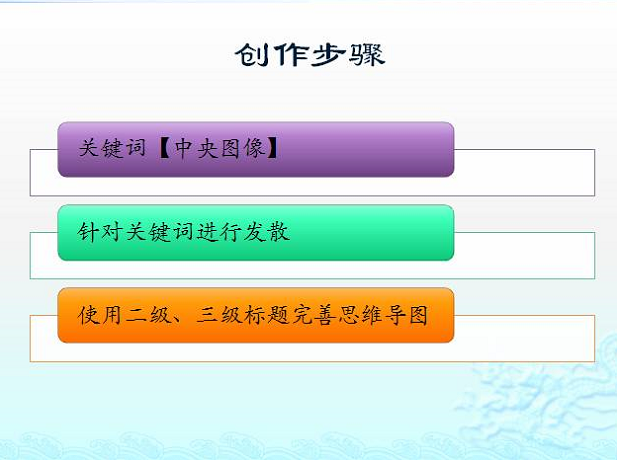 创作步骤

关键词【中央图像】

针对关键词进行发散

使用二级、三级标题完善思维导图